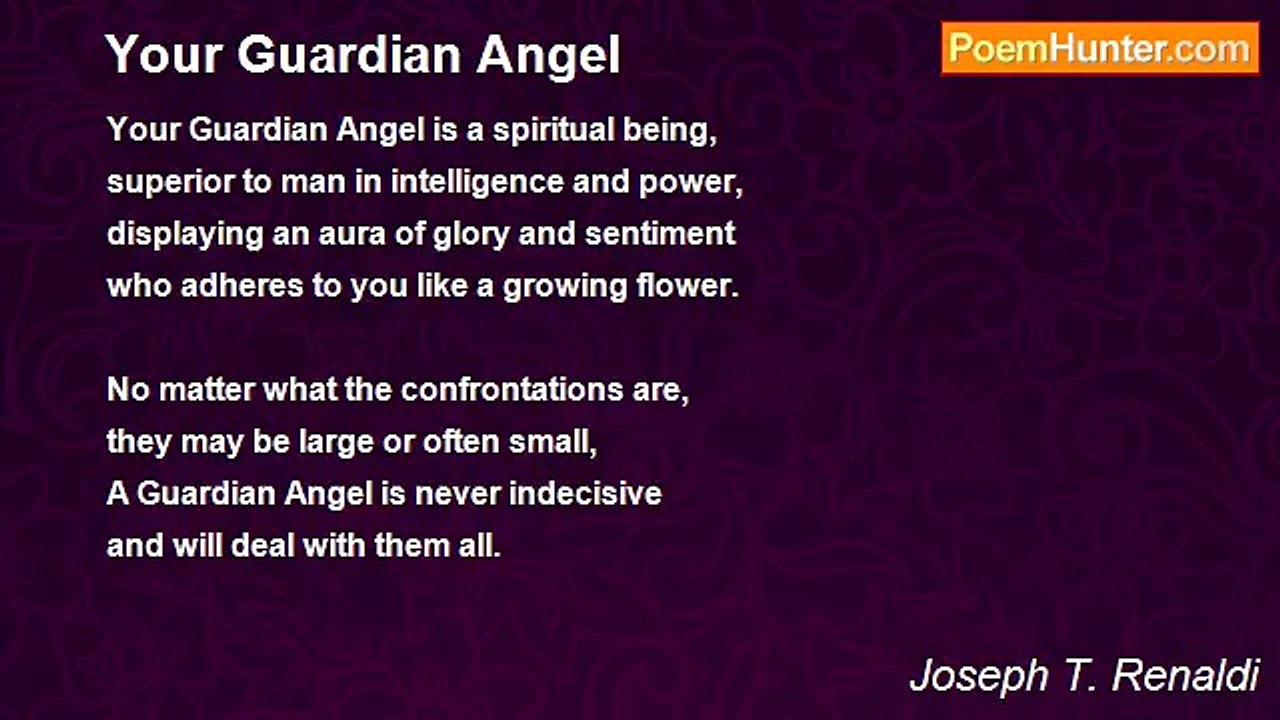 Your Guardian Angel

PoemHunter.com

Your Guardian Angel is a spiritual being,
superior to man in intelligence and power,
displaying an aura of glory and sentiment
who adheres to you like a growing flower.

No matter what the confrontations are,
they may be large or often small,
A Guardian Angel is never indecisive
and will deal with them all.

Joseph T. Renaldi